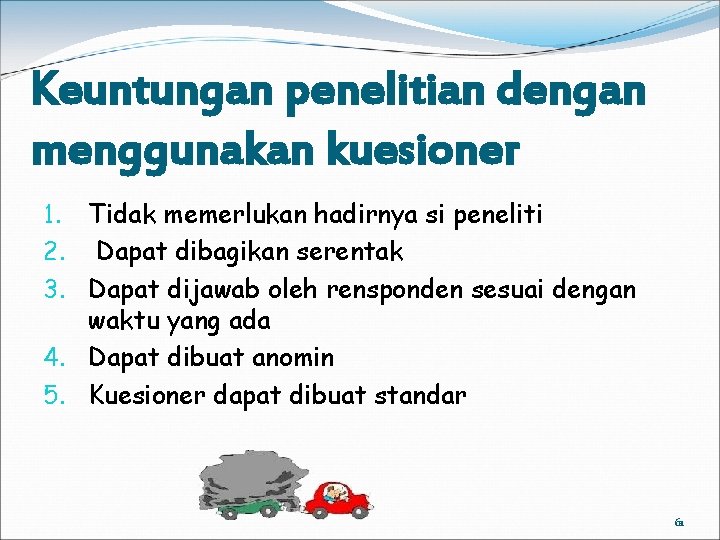 Keuntungan penelitian dengan menggunakan kuesioner

1. Tidak memerlukan hadirnya si peneliti
2. Dapat dibagikan serentak
3. Dapat dijawab oleh rensponden sesuai dengan waktu yang ada
4. Dapat dibuat anomin
5. Kuesioner dapat dibuat standar

61